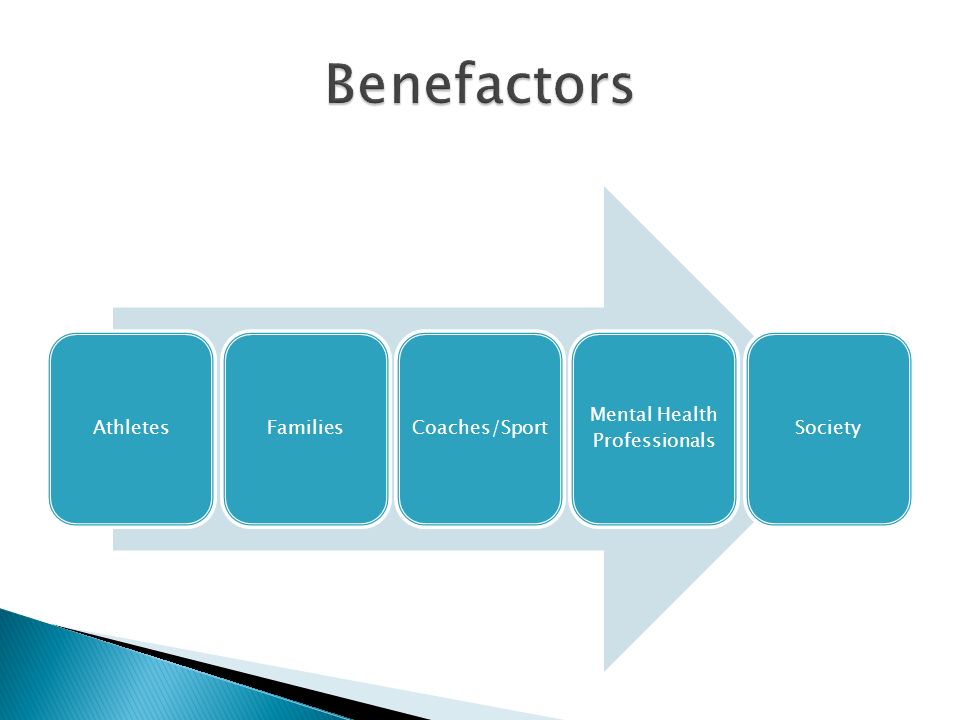 Benefactors

Athletes

Families

Coaches/Sport

Mental Health Professionals

Society